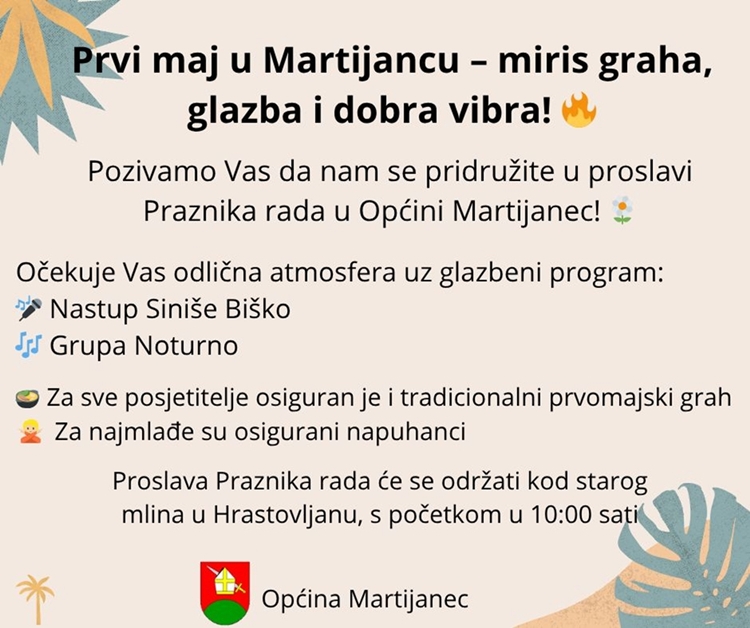 Prvi maj u Martijancu – miris graha, glazba i dobra vibra! 🔥

Pozivamo Vas da nam se pridružite u proslavi Praznika rada u Općini Martijanec! 🌼

Očekuje Vas odlična atmosfera uz glazbeni program:
🎤 Nastup Siniše Biško
🎶 Grupa Noturno

🍲 Za sve posjetitelje osiguran je i tradicionalni prvomajski grah
🙅 Za najmlađe su osigurani napuhanci

Proslava Praznika rada će se održati kod starog mlina u Hrastovljanu, s početkom u 10:00 sati

Općina Martijanec